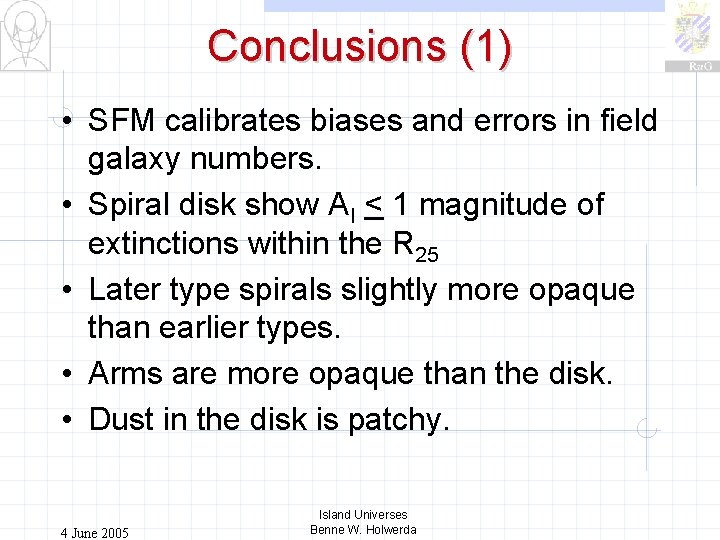 RuG

Conclusions (1)

• SFM calibrates biases and errors in field galaxy numbers.

• Spiral disk show $A_I \leq 1$ magnitude of extinctions within the $R_{25}$

• Later type spirals slightly more opaque than earlier types.

• Arms are more opaque than the disk.

• Dust in the disk is patchy.

4 June 2005

Island Universes
Benne W. Holwerda